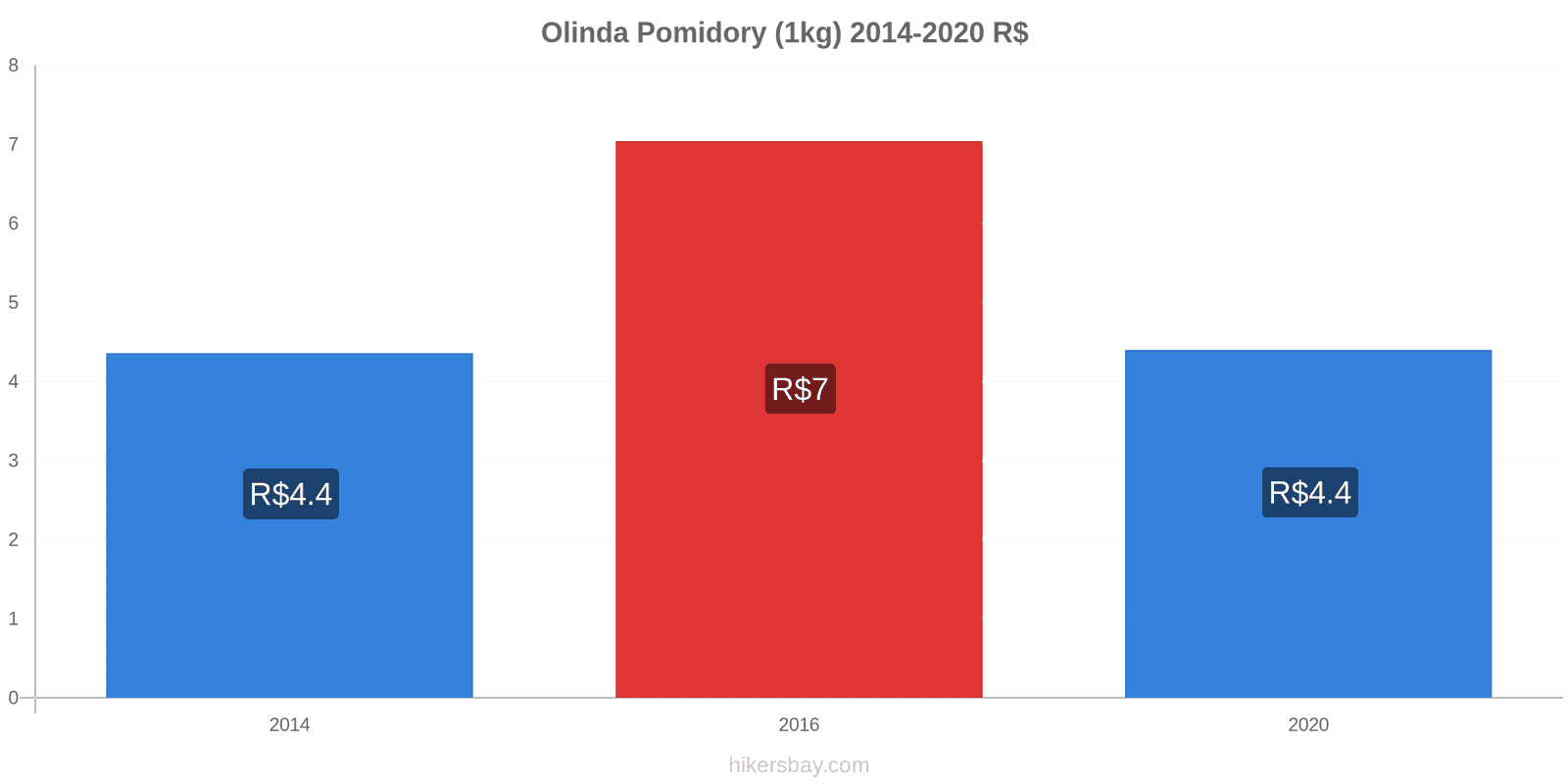 Olinda Pomidory (1kg) 2014-2020 R$

8
7
6
5
4
3
2
1
0

R$4.4
R$7
R$4.4

2014
2016
2020

hikersbay.com